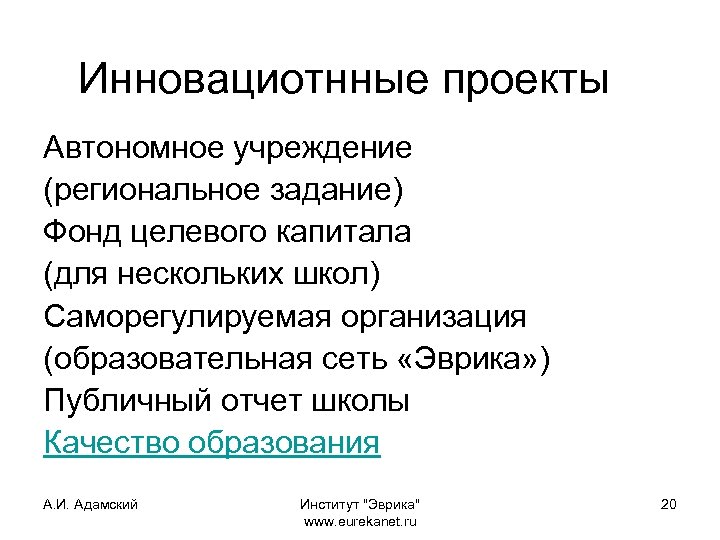 Инновациотнные проекты

Автономное учреждение (региональное задание)
Фонд целевого капитала (для нескольких школ)
Саморегулируемая организация (образовательная сеть «Эврика»)
Публичный отчет школы
Качество образования

А.И. Адамский

Институт "Эврика"
www.eurekanet.ru

20